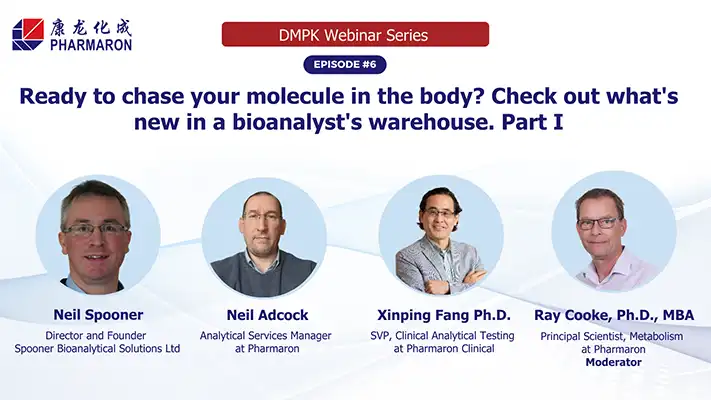 康龙化成
PHARMARON

DMPK Webinar Series

EPISODE #6

Ready to chase your molecule in the body? Check out what's new in a bioanalyst's warehouse. Part I

Neil Spooner
Director and Founder
Spooner Bioanalytical Solutions Ltd

Neil Adcock
Analytical Services Manager
at Pharmaron

Xinping Fang Ph.D.
SVP, Clinical Analytical Testing
at Pharmaron Clinical

Ray Cooke, Ph.D., MBA
Principal Scientist, Metabolism
at Pharmaron
Moderator